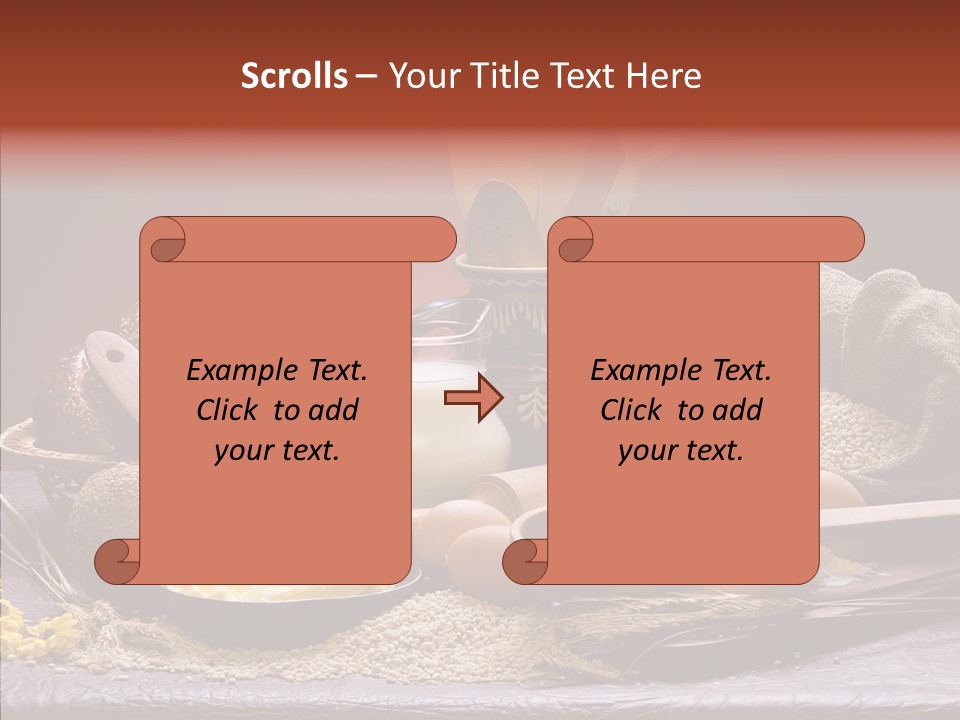 Scrolls – Your Title Text Here

Example Text. Click to add your text.

Example Text. Click to add your text.